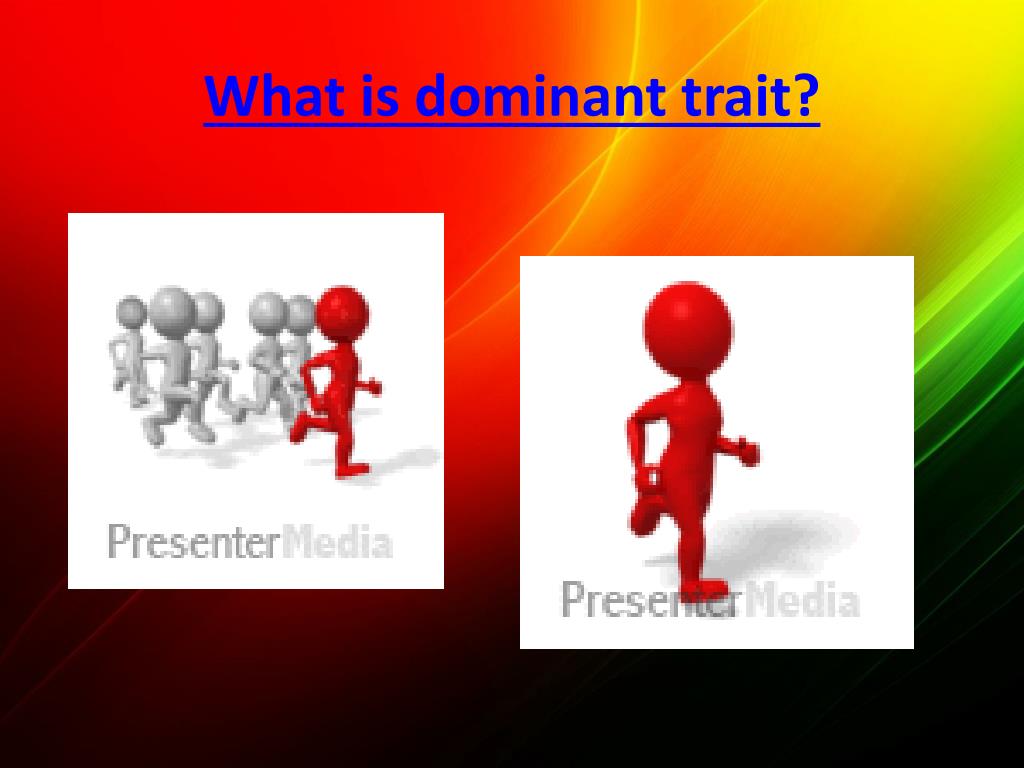 What is dominant trait?

PresenterMedia

PresenterMedia